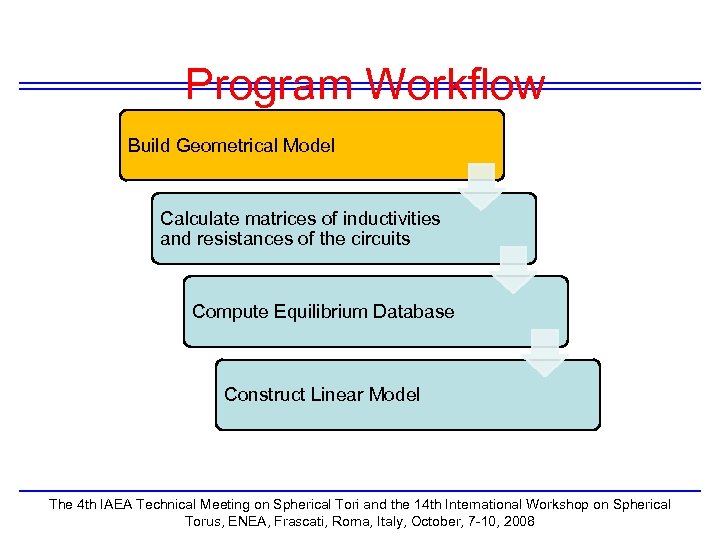 Program Workflow

Build Geometrical Model

Calculate matrices of inductivities and resistances of the circuits

Compute Equilibrium Database

Construct Linear Model

The 4th IAEA Technical Meeting on Spherical Tori and the 14th International Workshop on Spherical Torus, ENEA, Frascati, Roma, Italy, October, 7-10, 2008